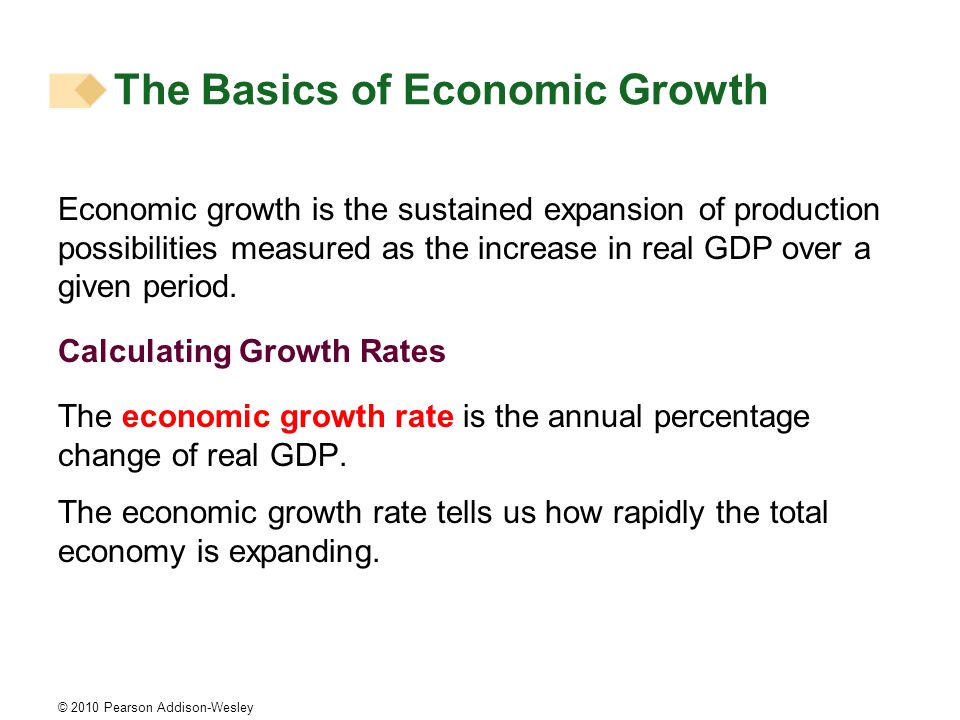 The Basics of Economic Growth

Economic growth is the sustained expansion of production possibilities measured as the increase in real GDP over a given period.

Calculating Growth Rates

The economic growth rate is the annual percentage change of real GDP.

The economic growth rate tells us how rapidly the total economy is expanding.

© 2010 Pearson Addison-Wesley